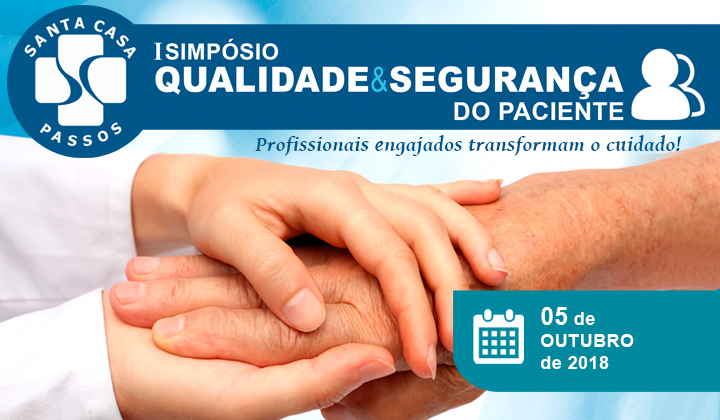 SANTA CASA
PASSOS

I SIMPÓSIO
QUALIDADE & SEGURANÇA
DO PACIENTE

Profissionais engajados transformam o cuidado!

05 de
OUTUBRO
de 2018